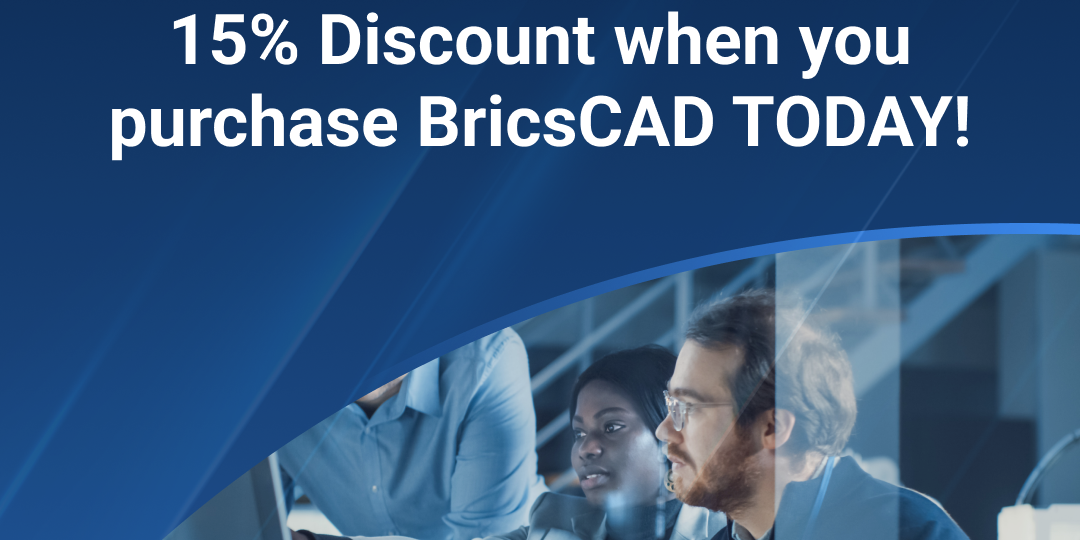 15% Discount when you purchase BricsCAD TODAY!